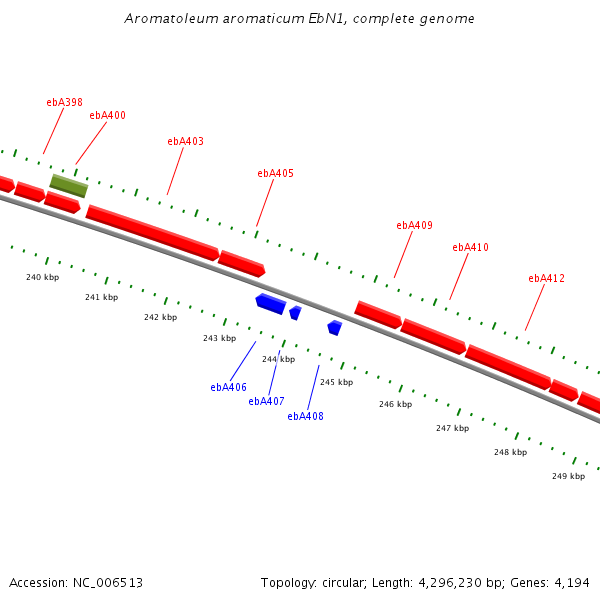 Aromatoleum aromaticum EbN1, complete genome

ebA398
ebA400
ebA403
ebA405
ebA409
ebA410
ebA412

240 kbp
241 kbp
242 kbp
243 kbp
244 kbp
245 kbp
246 kbp
247 kbp
248 kbp
249 kbp

ebA406
ebA407
ebA408

Accession: NC_006513

Topology: circular; Length: 4,296,230 bp; Genes: 4,194